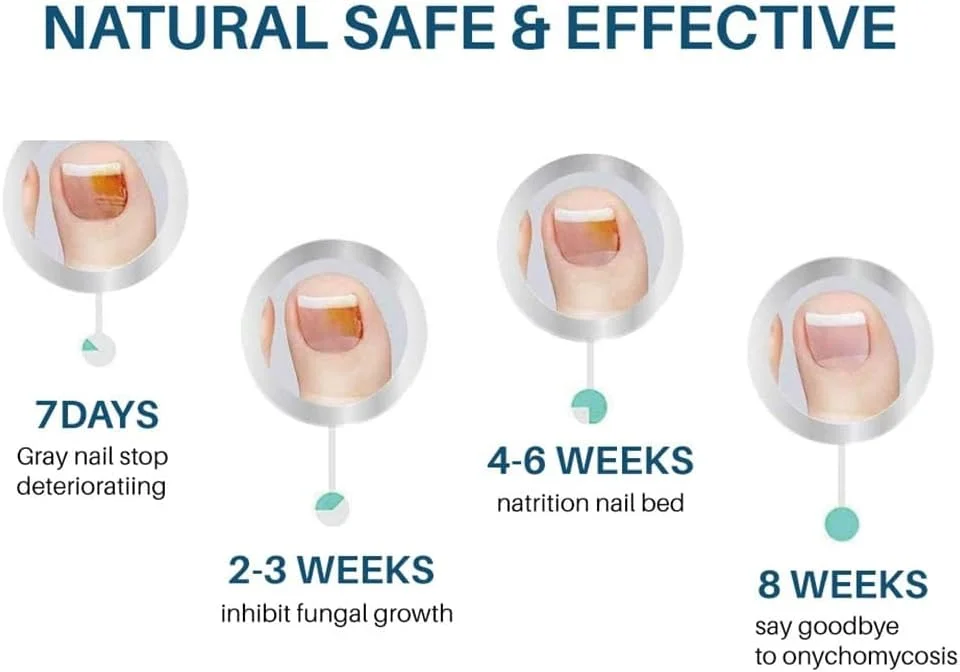 NATURAL SAFE & EFFECTIVE

7DAYS
Gray nail stop deterioratiing

2-3 WEEKS
inhibit fungal growth

4-6 WEEKS
natrition nail bed

8 WEEKS
say goodbye to onychomycosis